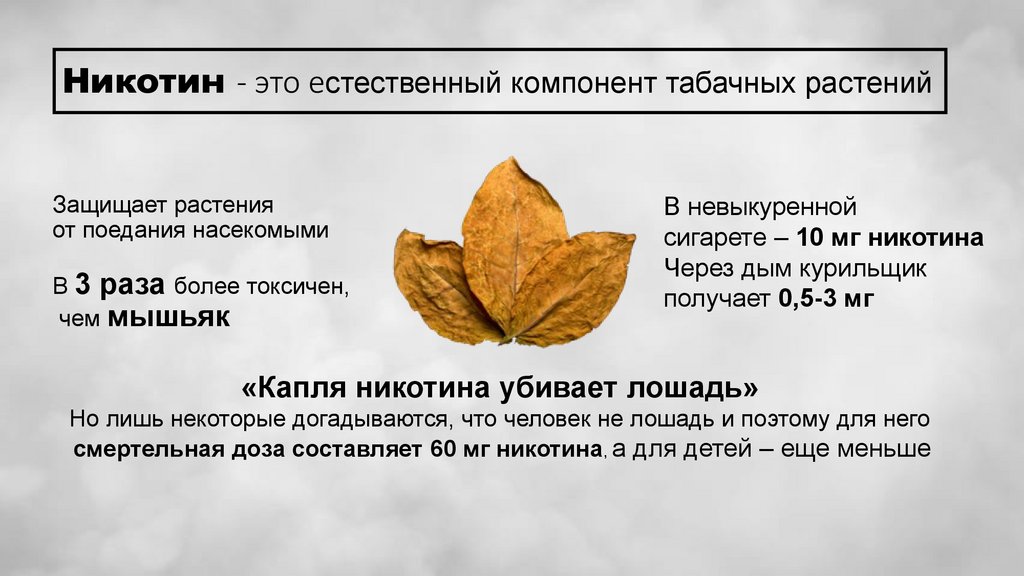 Никотин - это естественный компонент табачных растений

Защищает растения от поедания насекомыми

В 3 раза более токсичен, чем мышьяк

В невыкуренной сигарете – 10 мг никотина
Через дым курильщик получает 0,5-3 мг

«Капля никотина убивает лошадь»
Но лишь некоторые догадываются, что человек не лошадь и поэтому для него смертельная доза составляет 60 мг никотина, а для детей – еще меньше